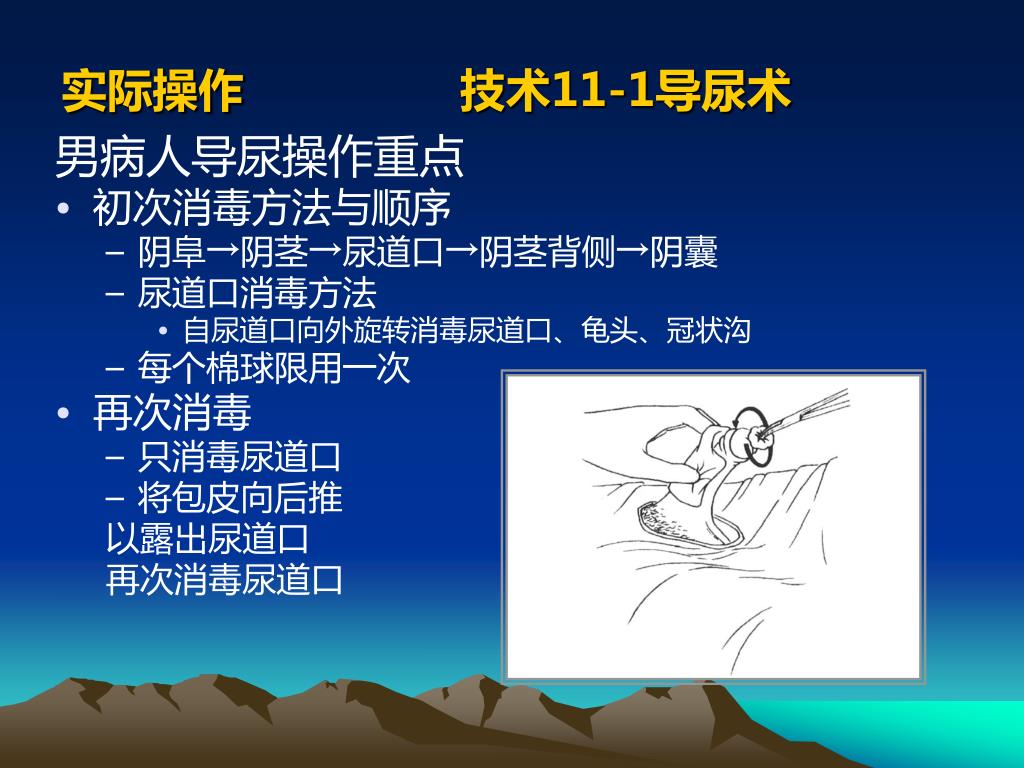 实际操作　　　　技术11-1导尿术

男病人导尿操作重点

• 初次消毒方法与顺序
 – 阴阜→阴茎→尿道口→阴茎背侧→阴囊
 – 尿道口消毒方法
  • 自尿道口向外旋转消毒尿道口、龟头、冠状沟
 – 每个棉球限用一次

• 再次消毒
 – 只消毒尿道口
 – 将包皮向后推
 以露出尿道口
 再次消毒尿道口